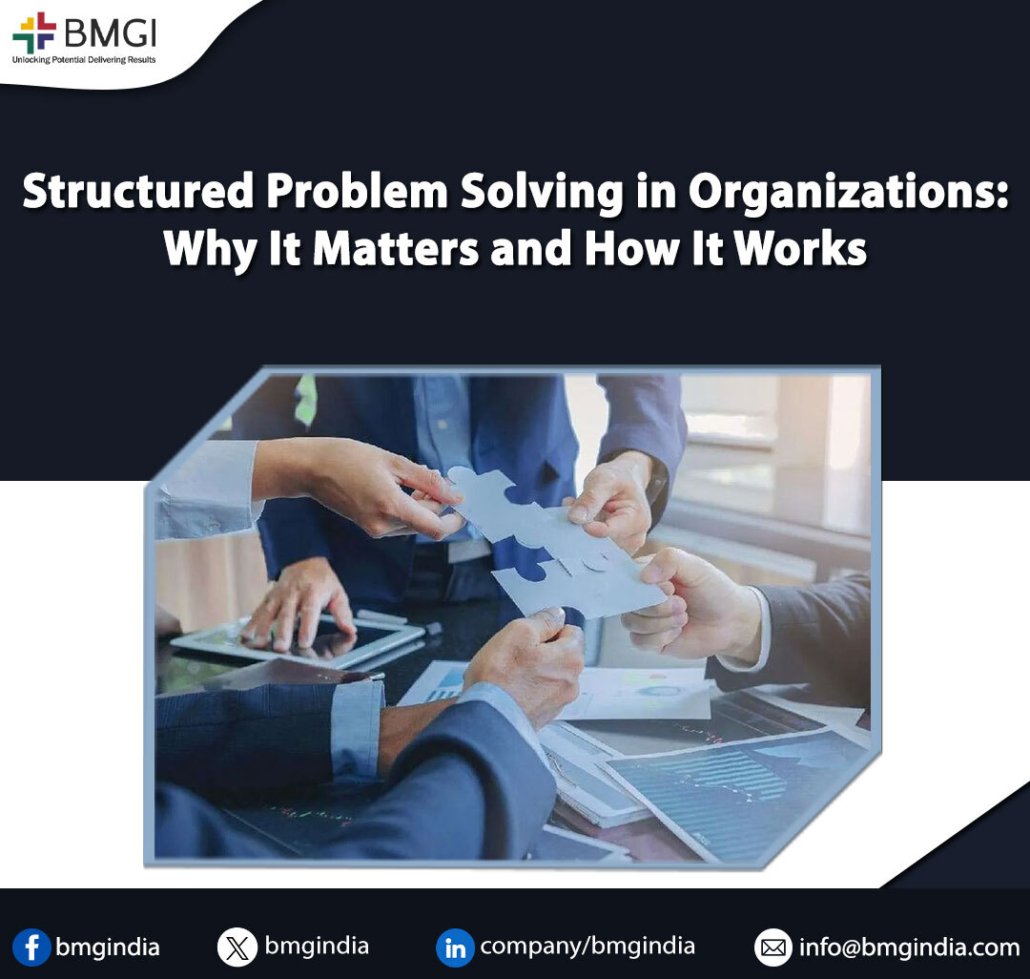 BMGI
Unlocking Potential Delivering Results

Structured Problem Solving in Organizations: Why It Matters and How It Works

bmgindia bmgindia company/bmgindia info@bmgindia.com